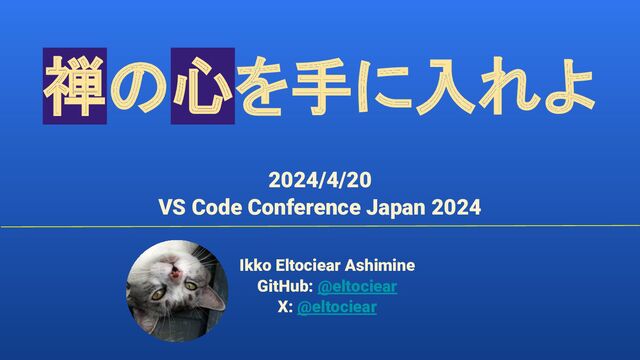 禅の心を手に入れよ

2024/4/20
VS Code Conference Japan 2024

Ikko Eltociear Ashimine
GitHub: @eltociear
X: @eltociear